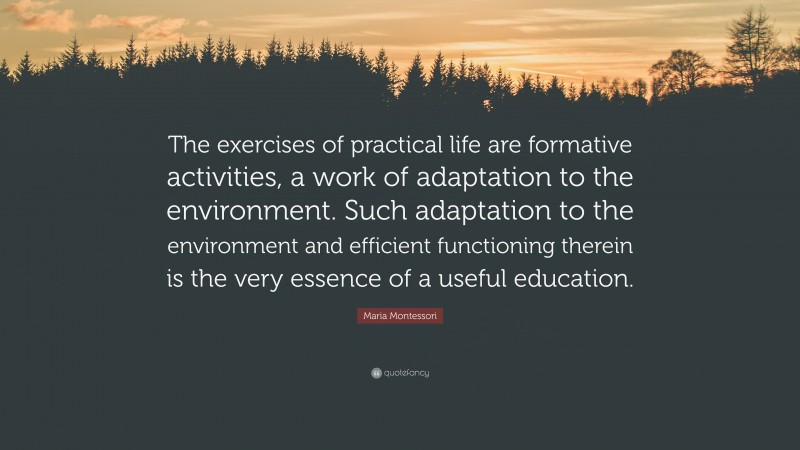 The exercises of practical life are formative activities, a work of adaptation to the environment. Such adaptation to the environment and efficient functioning therein is the very essence of a useful education.

Maria Montessori

quotefancy